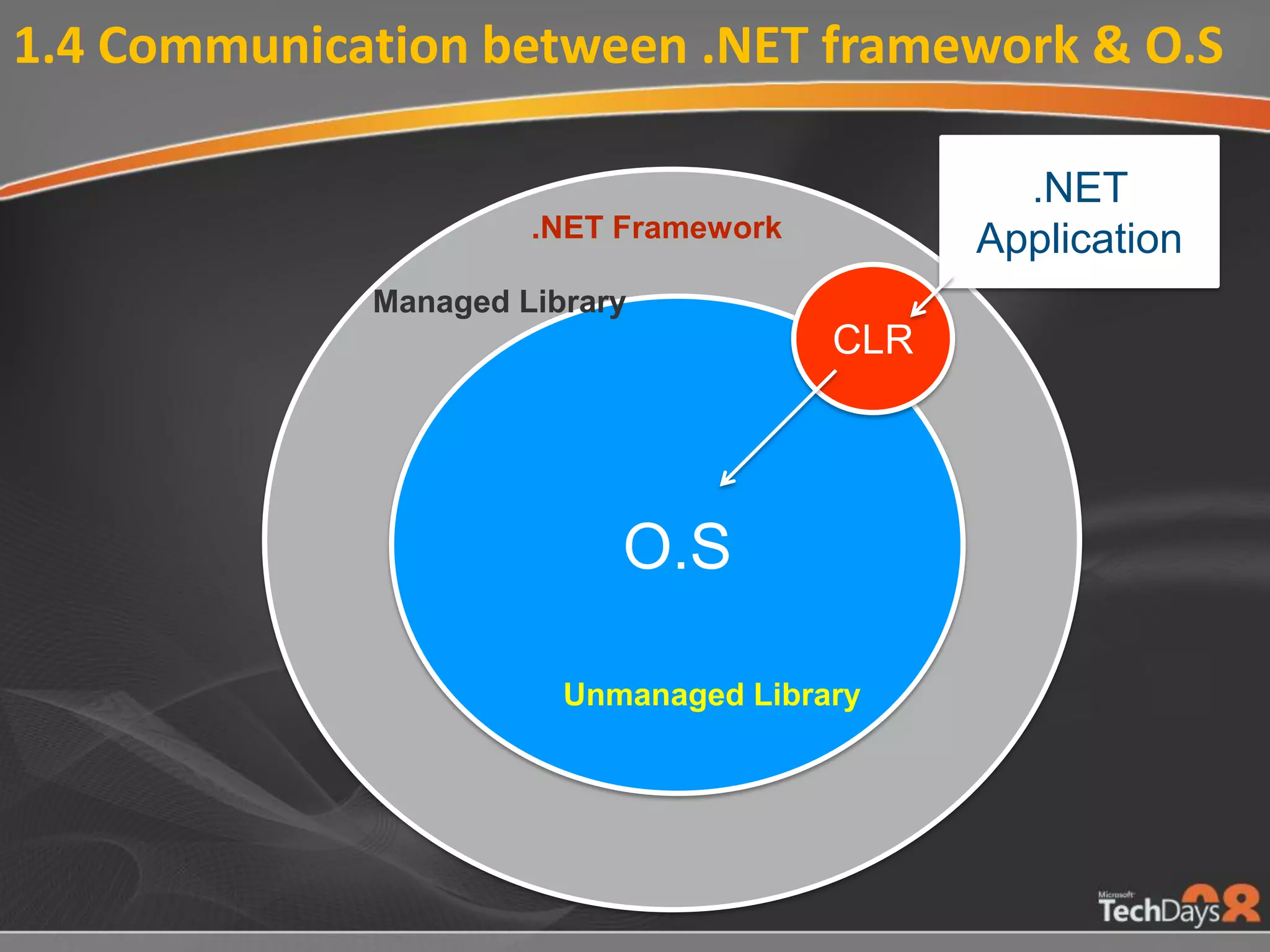 1.4 Communication between .NET framework & O.S

.NET Application

.NET Framework

Managed Library

CLR

O.S

Unmanaged Library

Microsoft TechDays 08